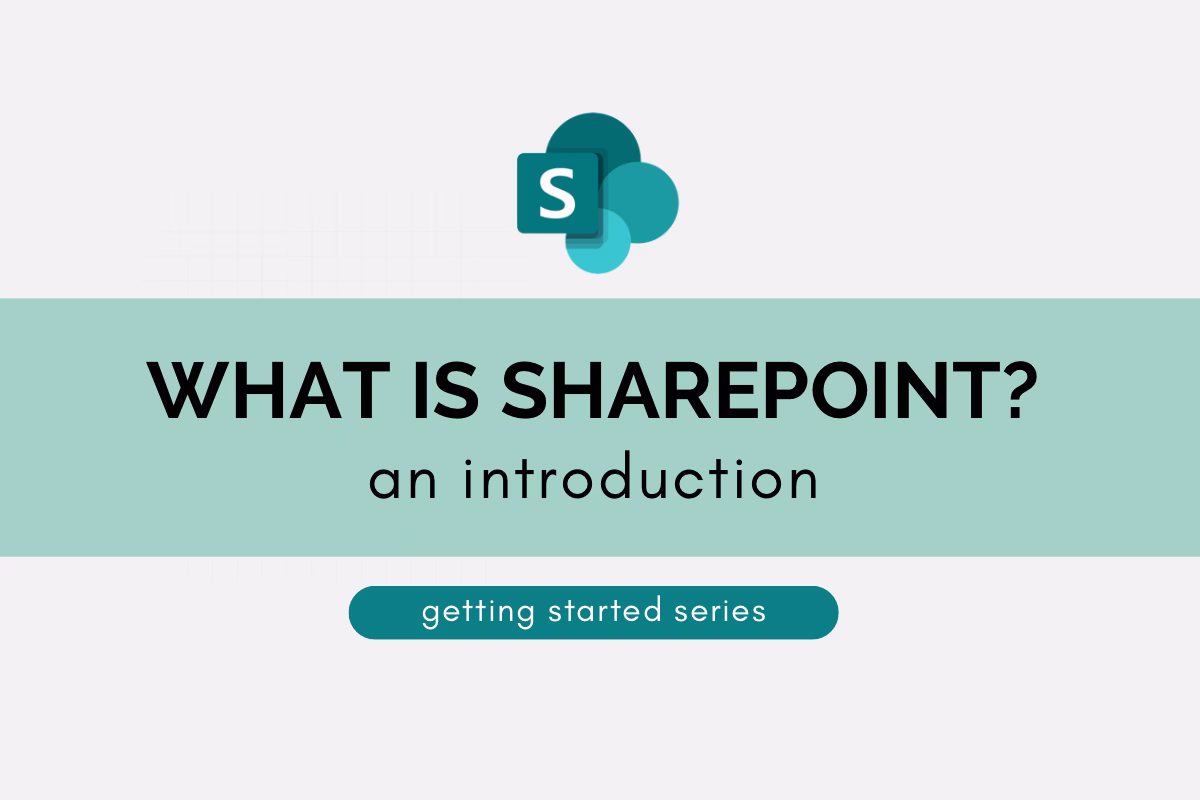 S

WHAT IS SHAREPOINT?
an introduction

getting started series